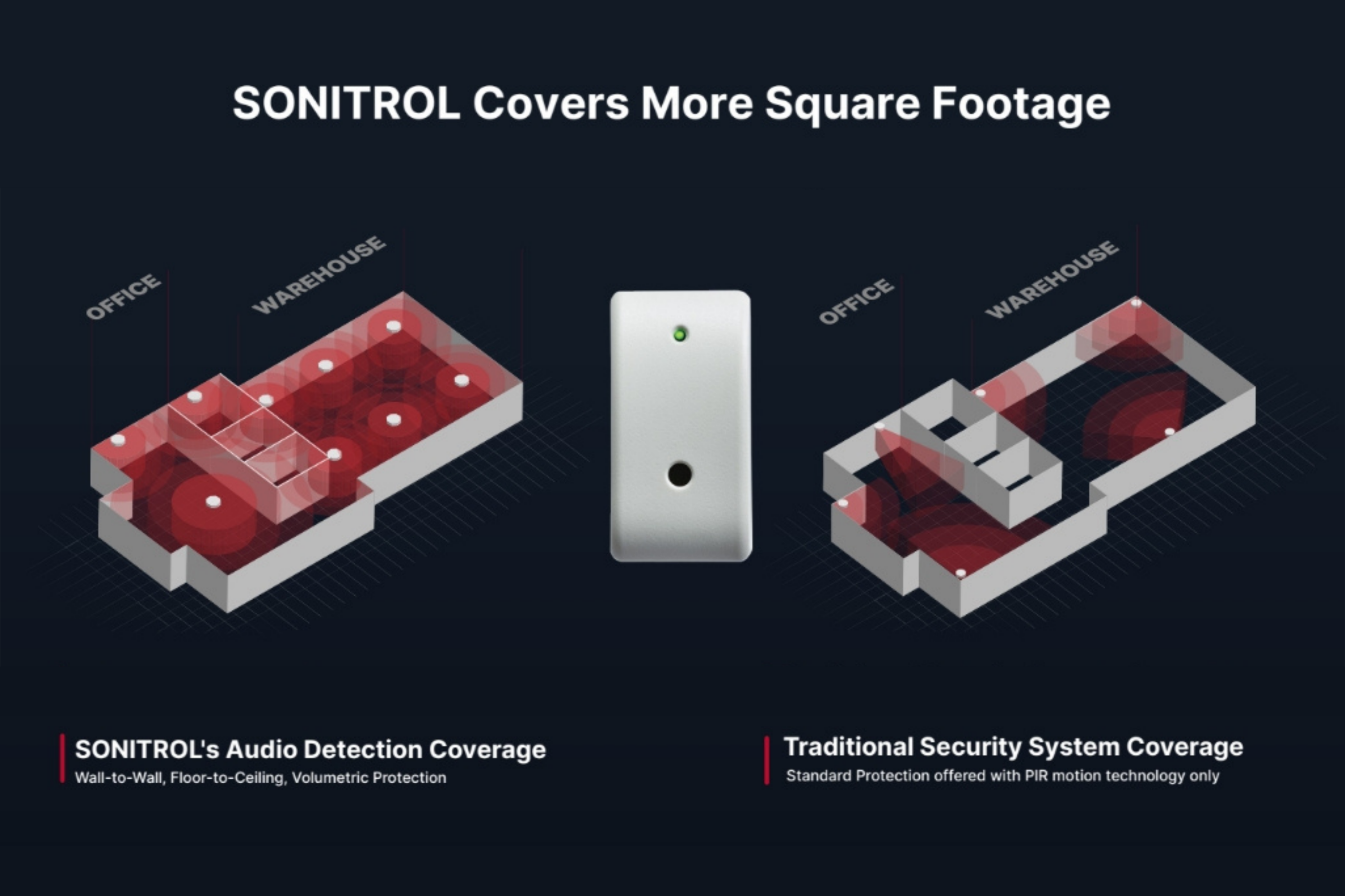 SONITROL Covers More Square Footage

OFFICE

WAREHOUSE

OFFICE

WAREHOUSE

SONITROL's Audio Detection Coverage

Wall-to-Wall, Floor-to-Ceiling, Volumetric Protection

Traditional Security System Coverage

Standard Protection offered with PIR motion technology only